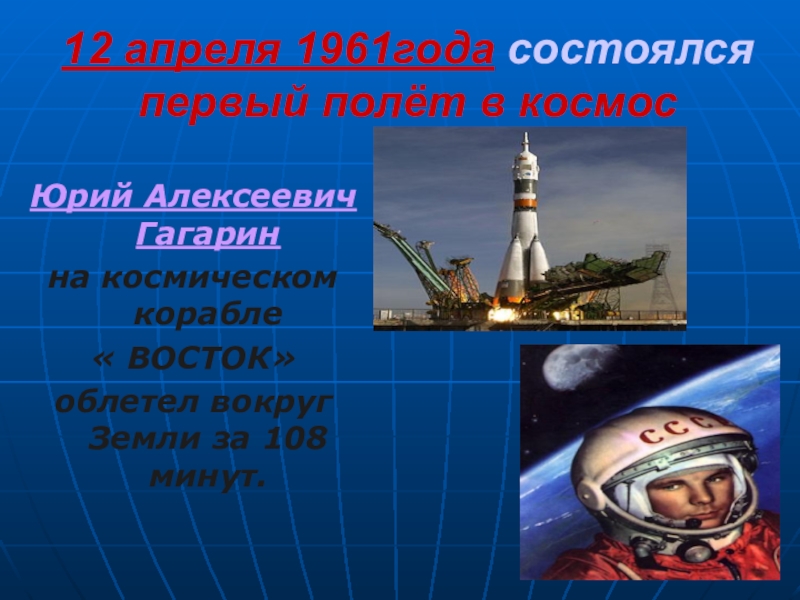 12 апреля 1961года состоялся первый полёт в космос

Юрий Алексеевич Гагарин

на космическом корабле

« ВОСТОК»

облетел вокруг Земли за 108 минут.

СССР